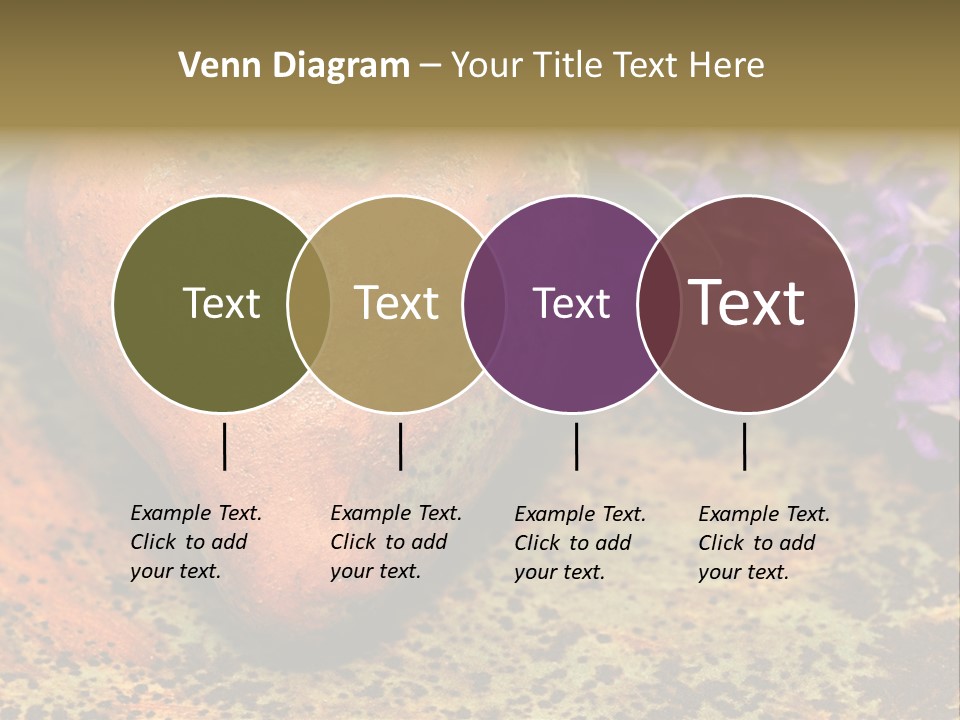 Venn Diagram – Your Title Text Here

Text

Text

Text

Text

Example Text. Click to add your text.

Example Text. Click to add your text.

Example Text. Click to add your text.

Example Text. Click to add your text.